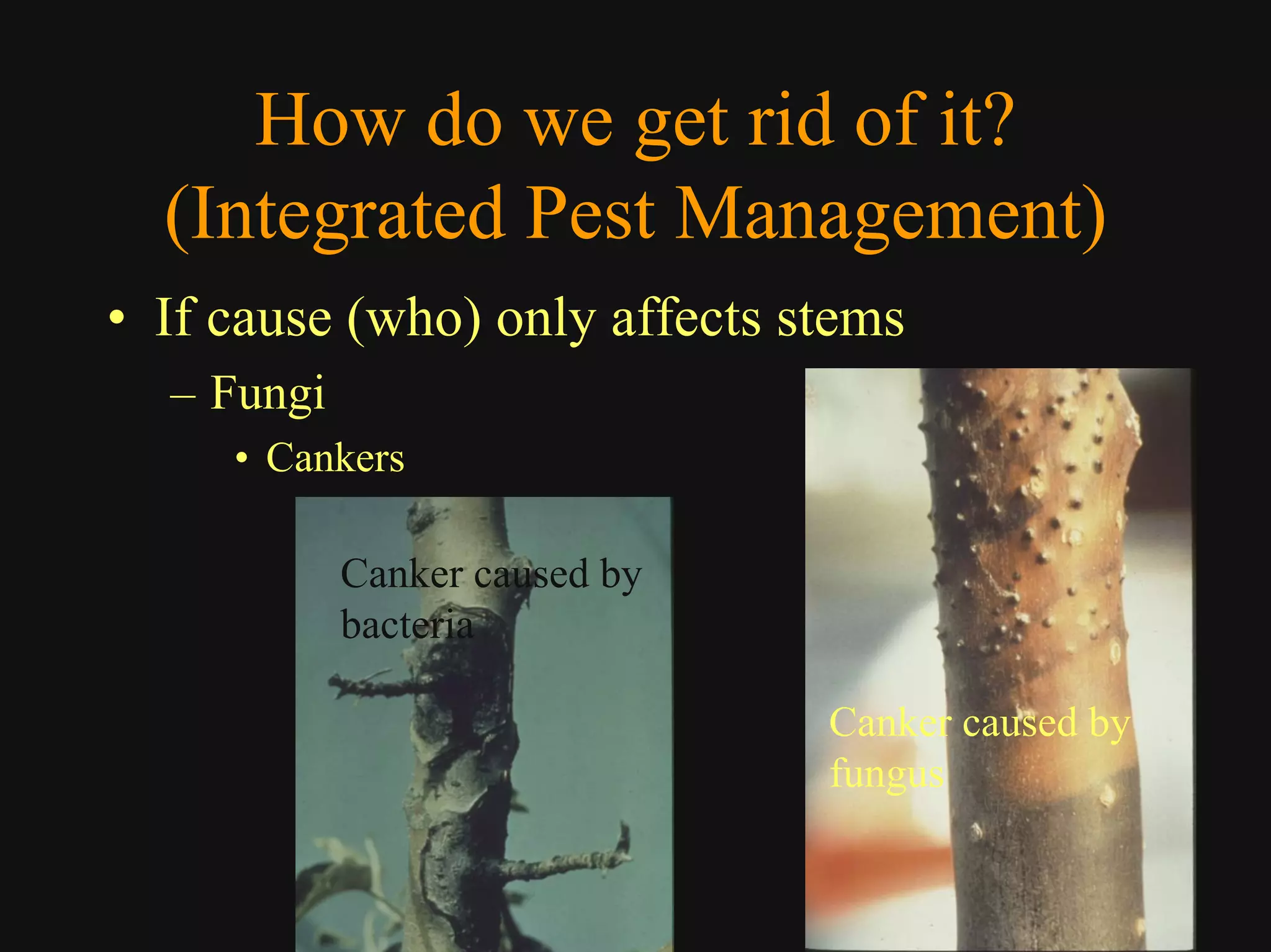 How do we get rid of it? (Integrated Pest Management)

• If cause (who) only affects stems
– Fungi
• Cankers

Canker caused by bacteria

Canker caused by fungus